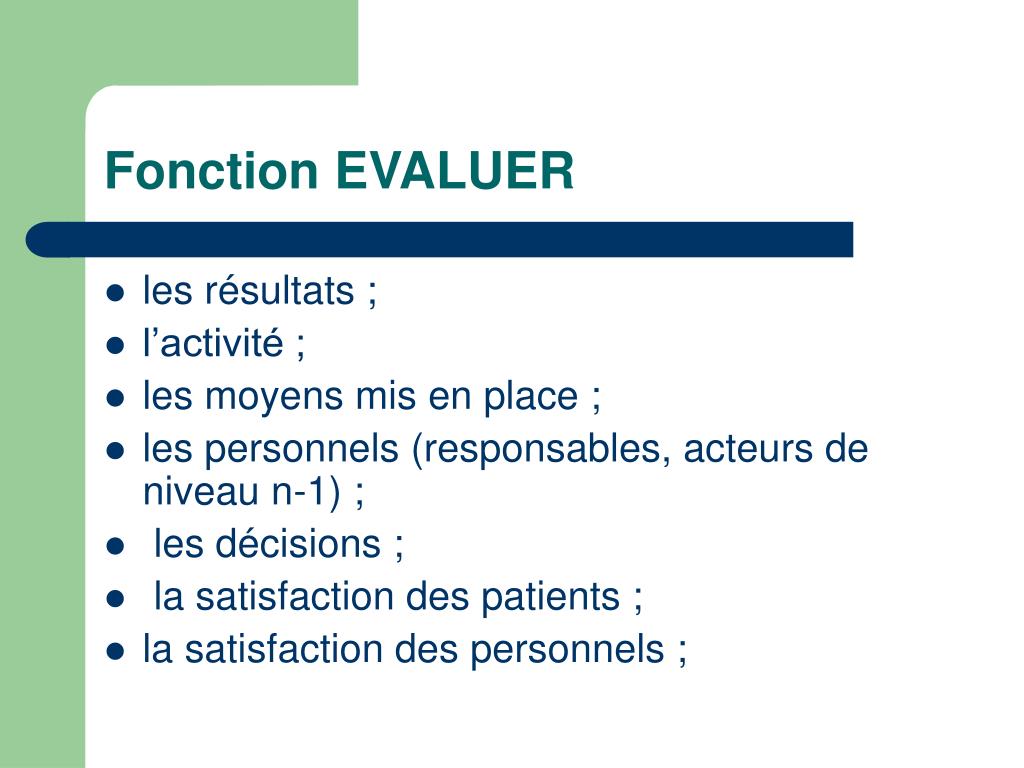 Fonction EVALUER

- les résultats ;
- l’activité ;
- les moyens mis en place ;
- les personnels (responsables, acteurs de niveau n-1) ;
- les décisions ;
- la satisfaction des patients ;
- la satisfaction des personnels ;